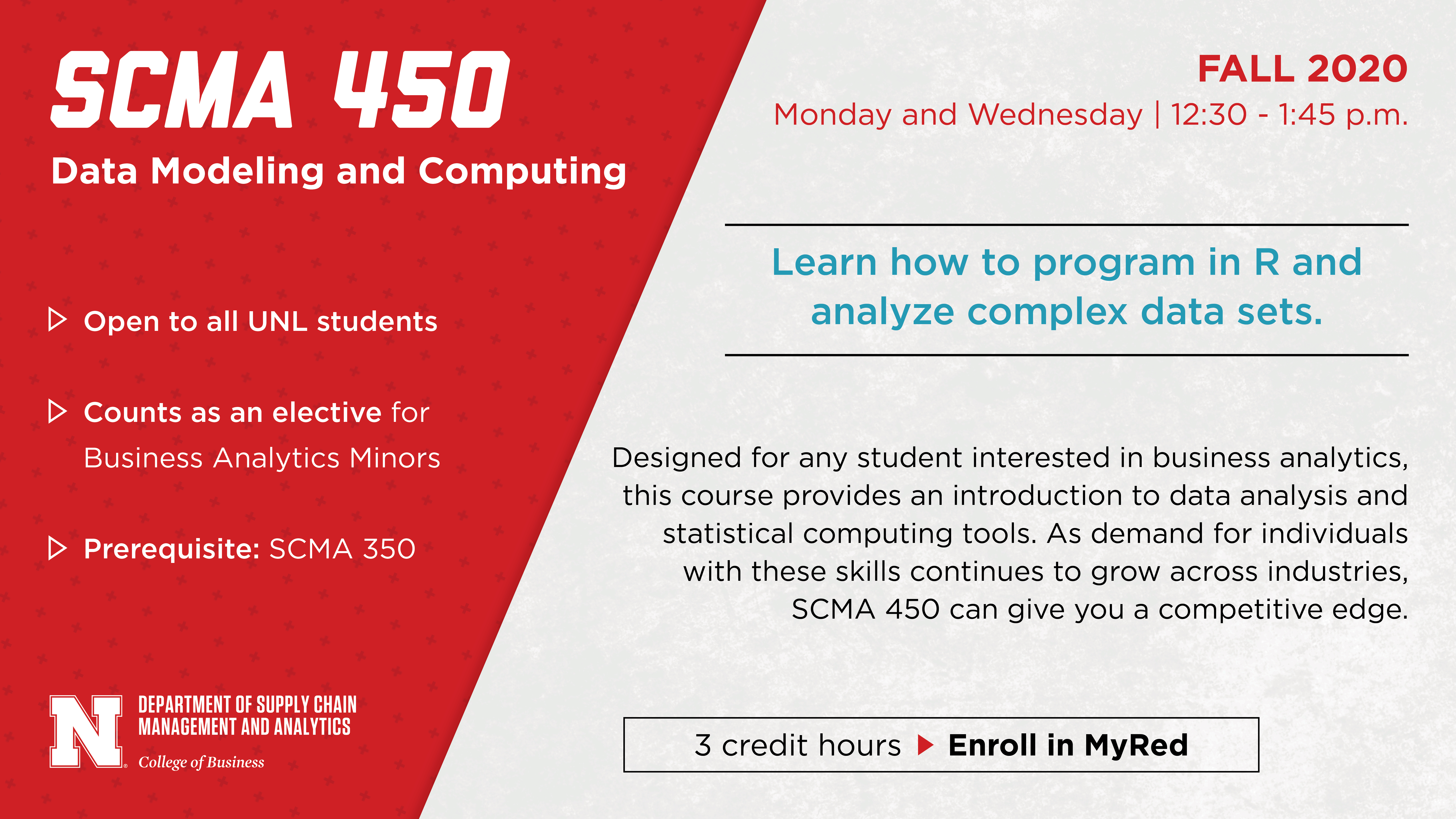 SCMA 450

Data Modeling and Computing

Open to all UNL students

Counts as an elective for Business Analytics Minors

Prerequisite: SCMA 350

N DEPARTMENT OF SUPPLY CHAIN MANAGEMENT AND ANALYTICS
College of Business

FALL 2020

Monday and Wednesday | 12:30 - 1:45 p.m.

Learn how to program in R and analyze complex data sets.

Designed for any student interested in business analytics, this course provides an introduction to data analysis and statistical computing tools. As demand for individuals with these skills continues to grow across industries, SCMA 450 can give you a competitive edge.

3 credit hours Enroll in MyRed